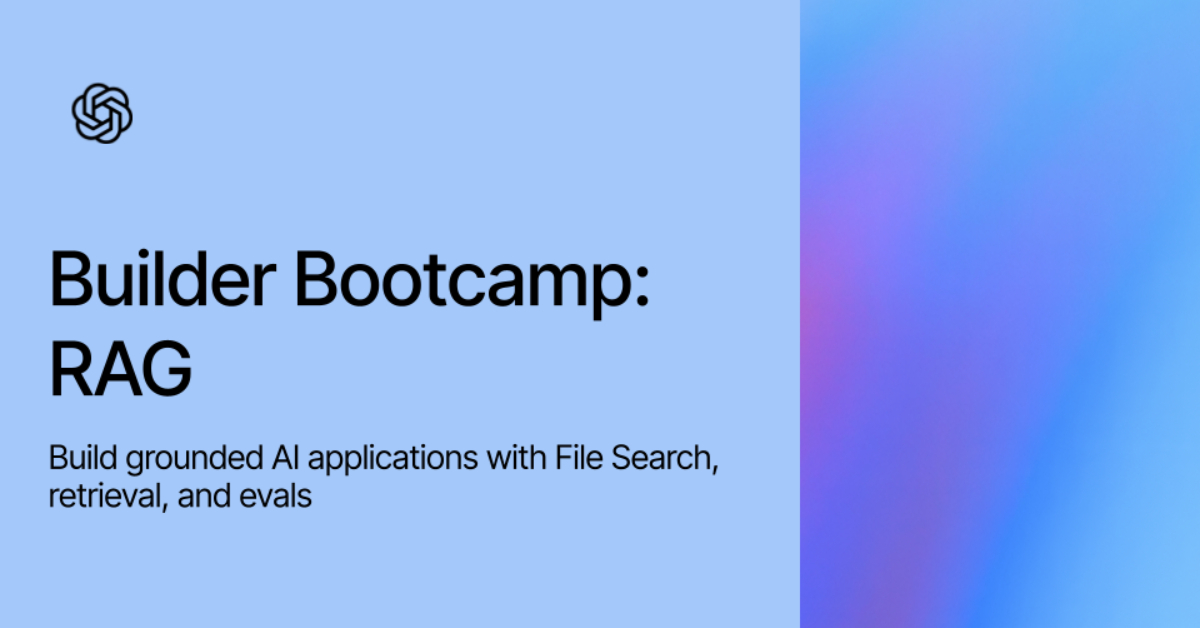 Builder Bootcamp: RAG

Build grounded AI applications with File Search, retrieval, and evals